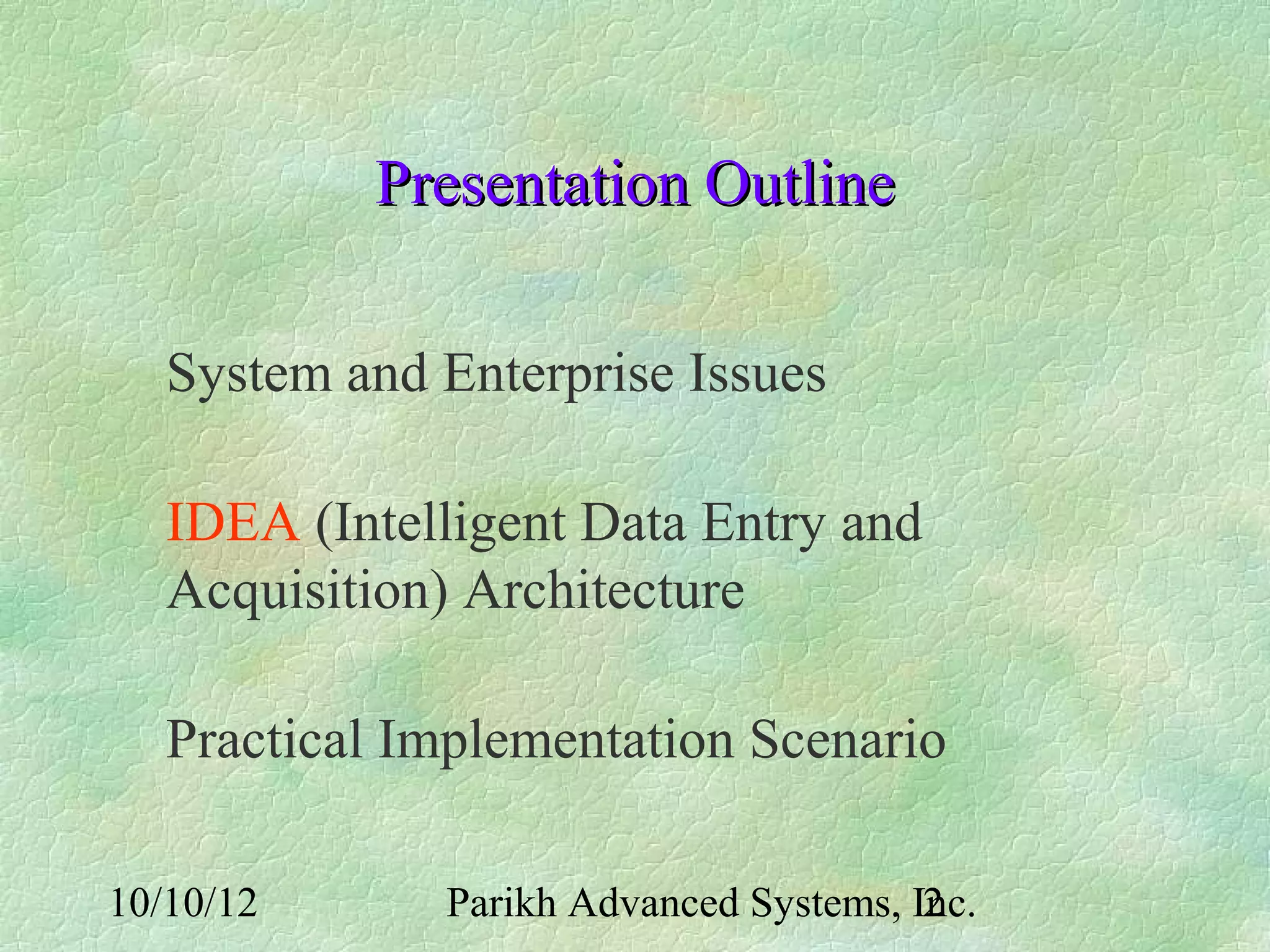 Presentation Outline

System and Enterprise Issues

IDEA (Intelligent Data Entry and Acquisition) Architecture

Practical Implementation Scenario

10/10/12

Parikh Advanced Systems, Inc.

2